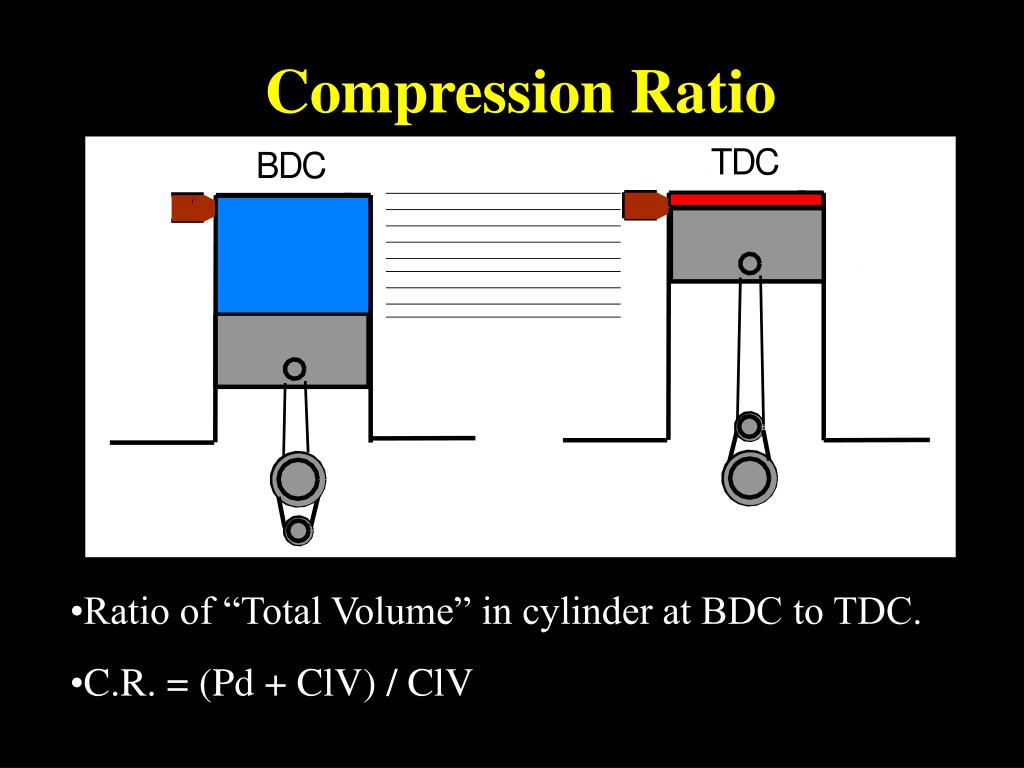 Compression Ratio

BDC

TDC

•Ratio of “Total Volume” in cylinder at BDC to TDC.

•C.R. = (Pd + ClV) / ClV